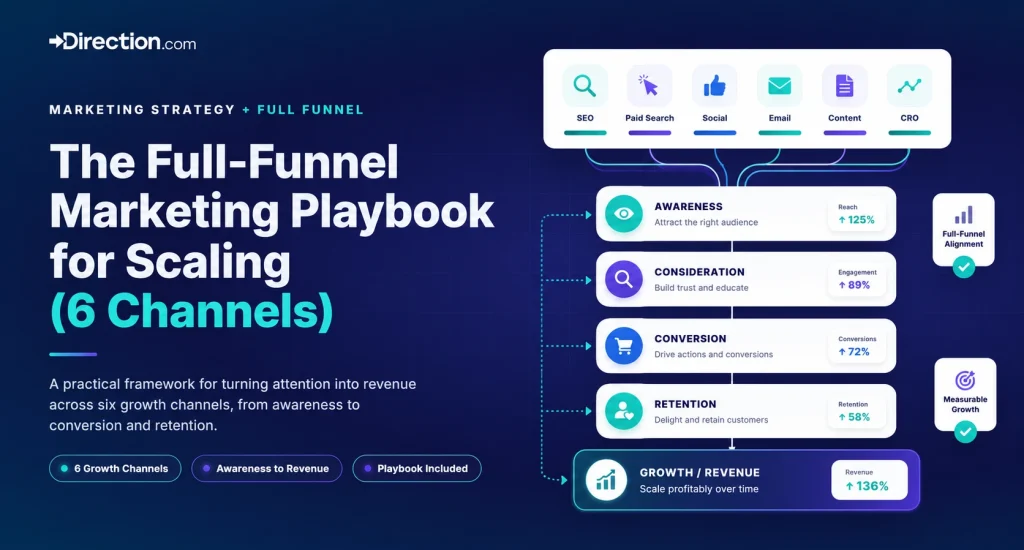 Direction.com

MARKETING STRATEGY + FULL FUNNEL

The Full-Funnel Marketing Playbook for Scaling (6 Channels)

A practical framework for turning attention into revenue across six growth channels, from awareness to conversion and retention.

6 Growth Channels
Awareness to Revenue
Playbook Included

SEO
Paid Search
Social
Email
Content
CRO

AWARENESS
Attract the right audience
Reach
↑ 125%

CONSIDERATION
Build trust and educate
Engagement
↑ 89%

CONVERSION
Drive actions and conversions
Conversions
↑ 72%

RETENTION
Delight and retain customers
Retention
↑ 58%

GROWTH / REVENUE
Scale profitably over time
Revenue
↑ 136%

Full-Funnel Alignment

Measurable Growth